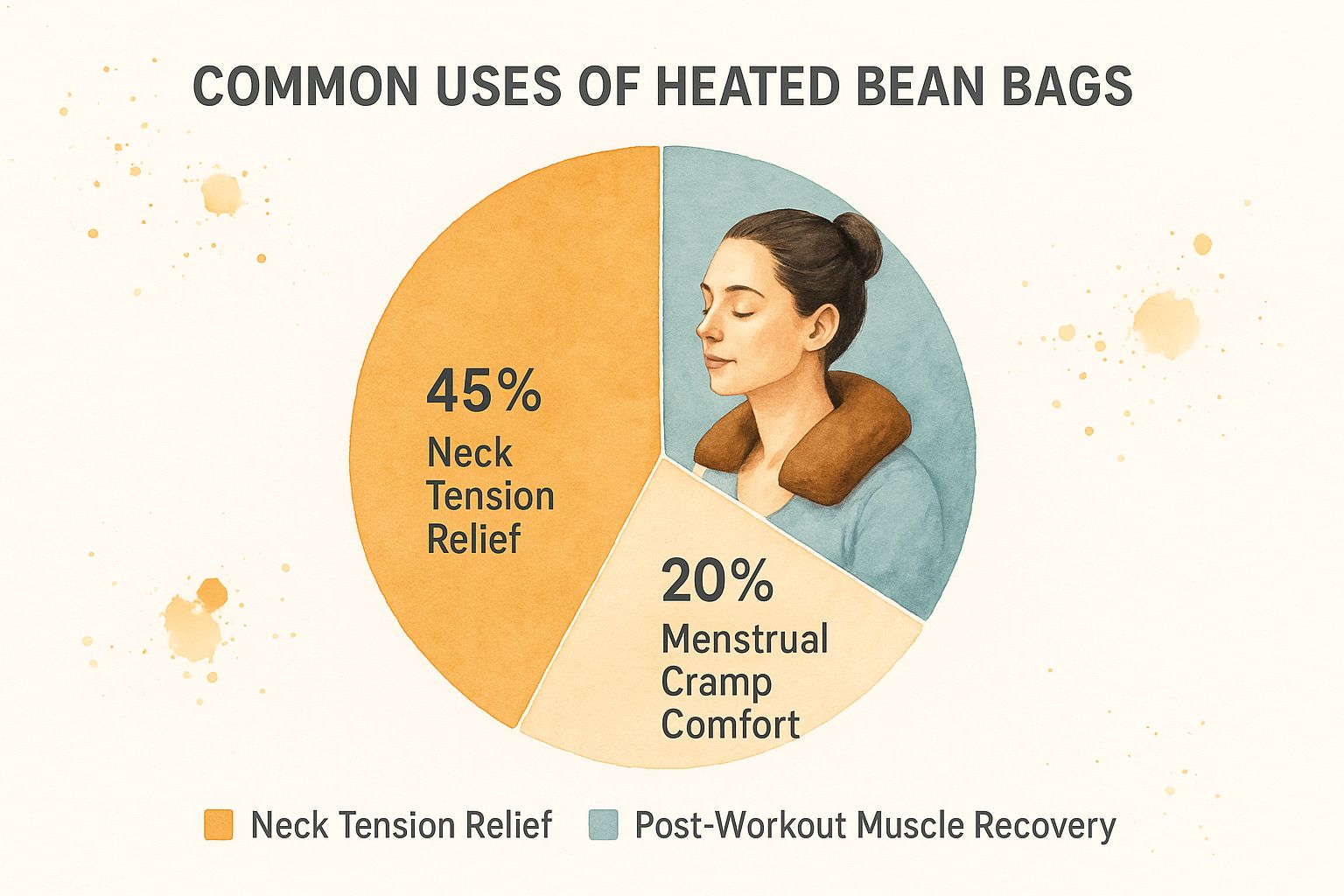 COMMON USES OF HEATED BEAN BAGS

45%
Neck Tension Relief

20%
Menstrual Cramp Comfort

Neck Tension Relief
Post-Workout Muscle Recovery